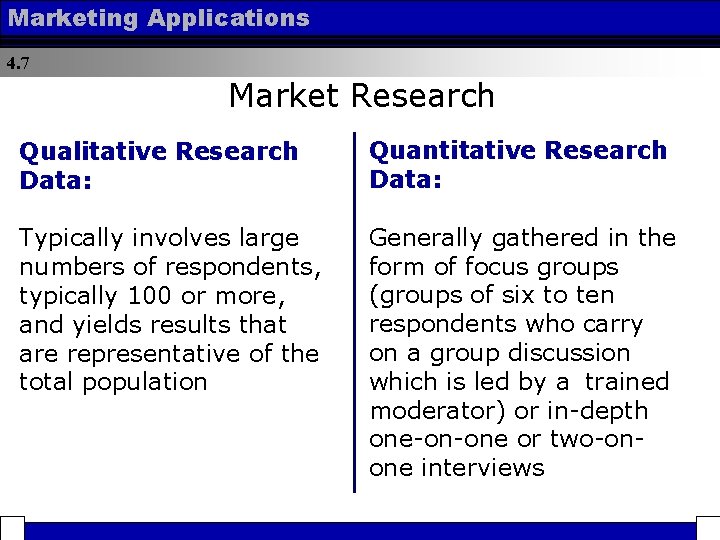 Marketing Applications

4.7

Market Research

Qualitative Research Data:

Typically involves large numbers of respondents, typically 100 or more, and yields results that are representative of the total population

Quantitative Research Data:

Generally gathered in the form of focus groups (groups of six to ten respondents who carry on a group discussion which is led by a trained moderator) or in-depth one-on-one or two-on-one interviews